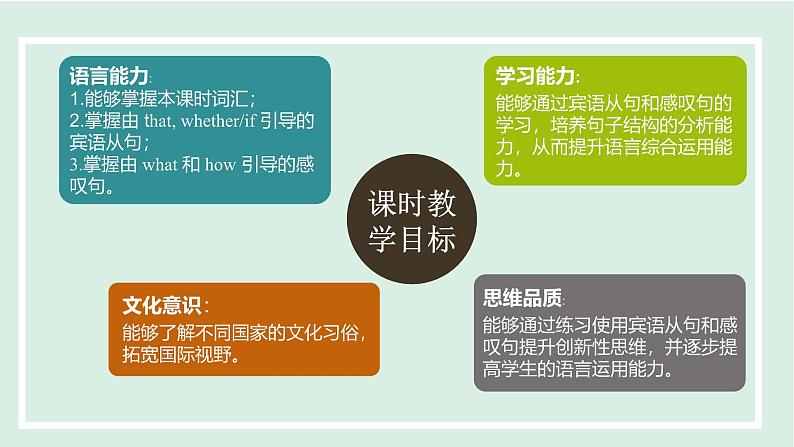 语言能力:
1.能够掌握本课时词汇；
2.掌握由 that, whether/if 引导的宾语从句；
3.掌握由 what 和 how 引导的感叹句。

学习能力:
能够通过宾语从句和感叹句的学习，培养句子结构的分析能力，从而提升语言综合运用能力。

课时教学目标

文化意识：
能够了解不同国家的文化习俗，拓宽国际视野。

思维品质:
能够通过练习使用宾语从句和感叹句提升创新性思维，并逐步提高学生的语言运用能力。